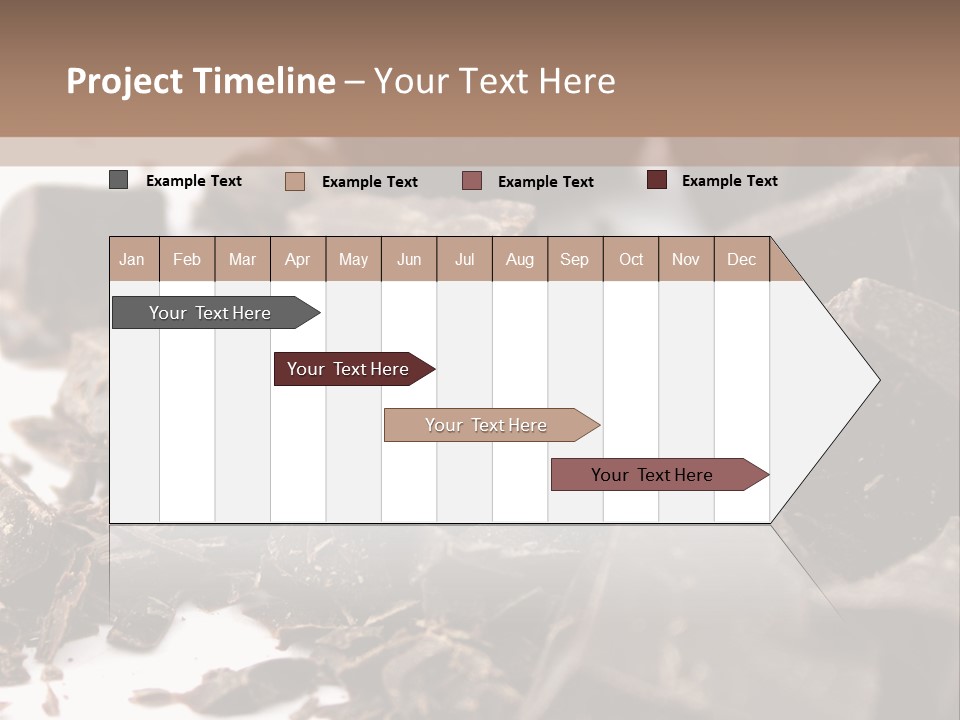 Project Timeline – Your Text Here

Example Text Example Text Example Text Example Text

| Jan | Feb | Mar | Apr | May | Jun | Jul | Aug | Sep | Oct | Nov | Dec |
|---|---|---|---|---|---|---|---|---|---|---|---|

Your Text Here

Your Text Here

Your Text Here

Your Text Here